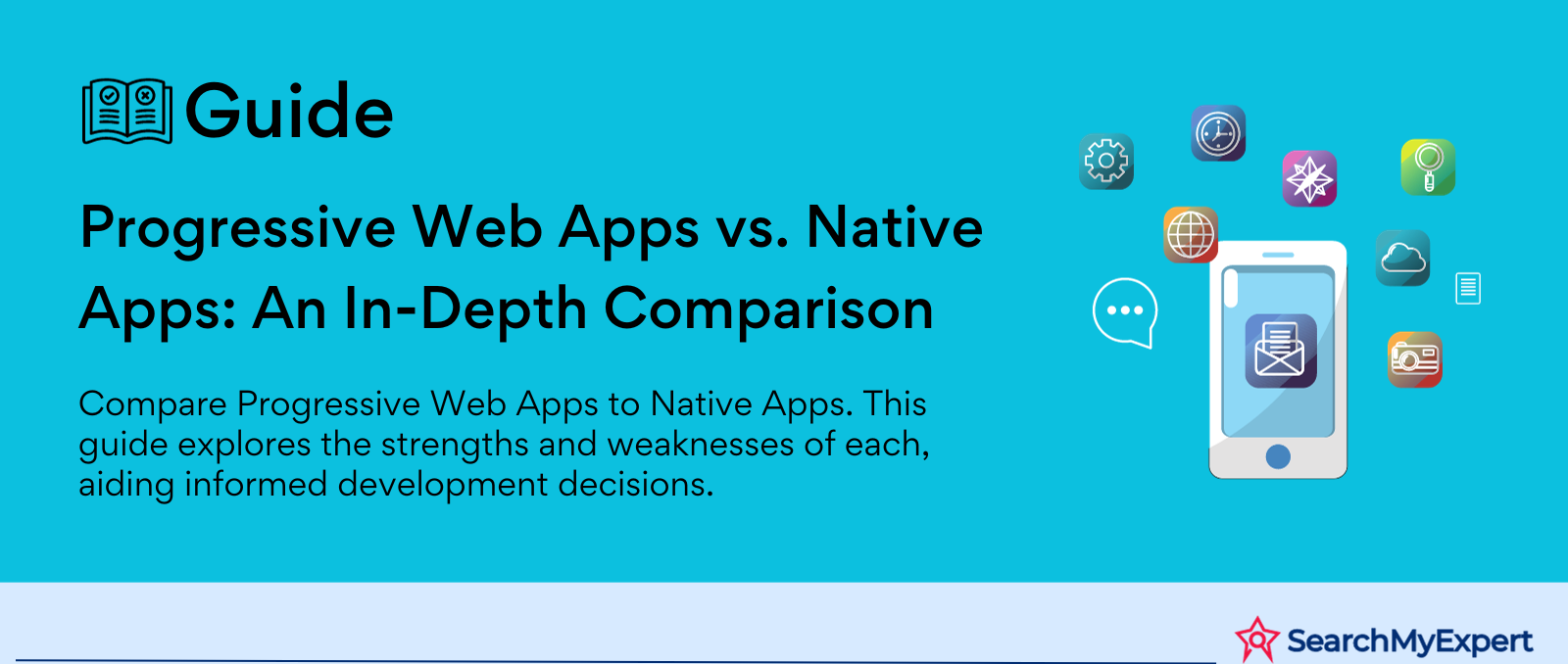 Guide

Progressive Web Apps vs. Native Apps: An In-Depth Comparison

Compare Progressive Web Apps to Native Apps. This guide explores the strengths and weaknesses of each, aiding informed development decisions.

SearchMyExpert